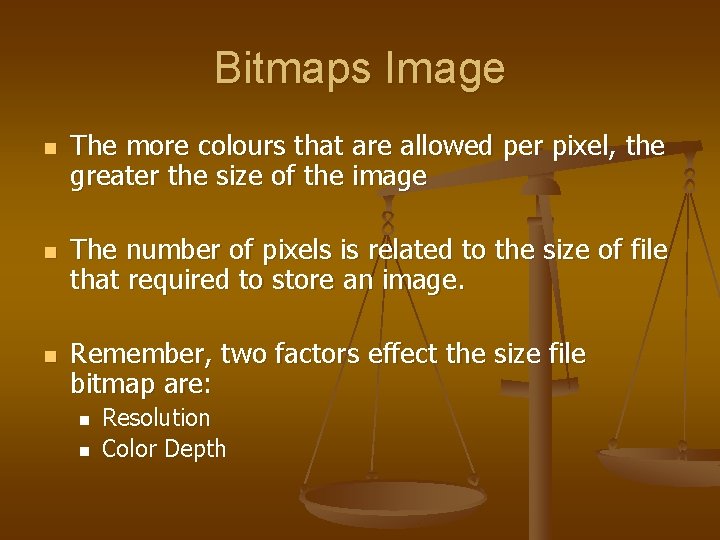 Bitmaps Image

- The more colours that are allowed per pixel, the greater the size of the image

- The number of pixels is related to the size of file that required to store an image.

- Remember, two factors effect the size file bitmap are:
  - Resolution
  - Color Depth